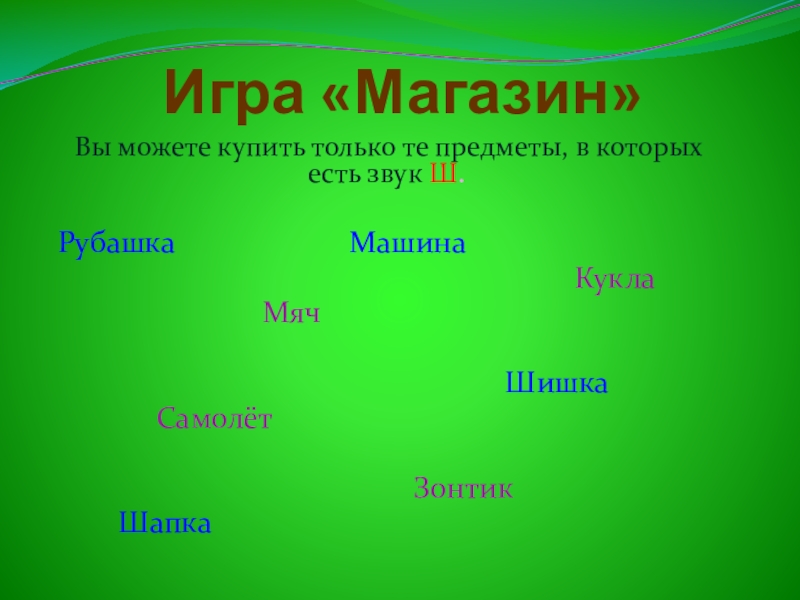 Игра «Магазин»

Вы можете купить только те предметы, в которых есть звук Ш.

Рубашка

Машина

Кукла

Мяч

Шишка

Самолёт

Зонтик

Шапка